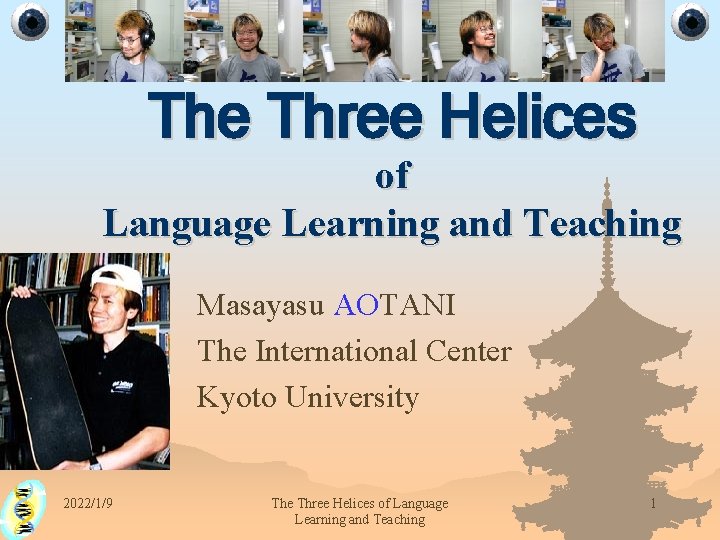 The Three Helices
of
Language Learning and Teaching

Masayasu AOTANI
The International Center
Kyoto University

2022/1/9

The Three Helices of Language Learning and Teaching

1